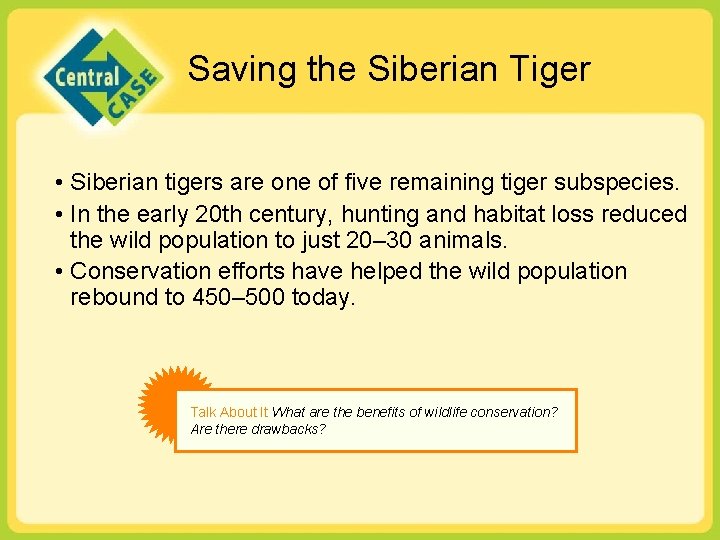 Central CASE

Saving the Siberian Tiger

• Siberian tigers are one of five remaining tiger subspecies.
• In the early 20th century, hunting and habitat loss reduced the wild population to just 20–30 animals.
• Conservation efforts have helped the wild population rebound to 450–500 today.

Talk About It What are the benefits of wildlife conservation? Are there drawbacks?